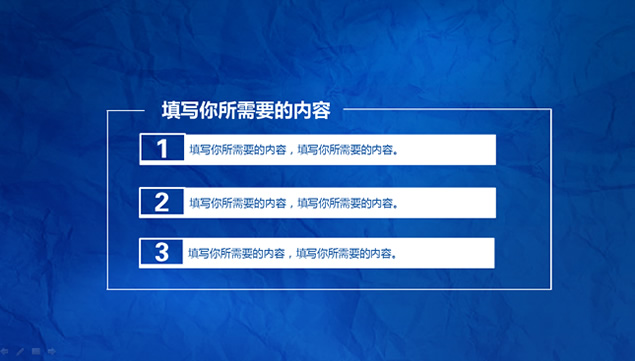 填写你所需要的内容

1 填写你所需要的内容，填写你所需要的内容。

2 填写你所需要的内容，填写你所需要的内容。

3 填写你所需要的内容，填写你所需要的内容。